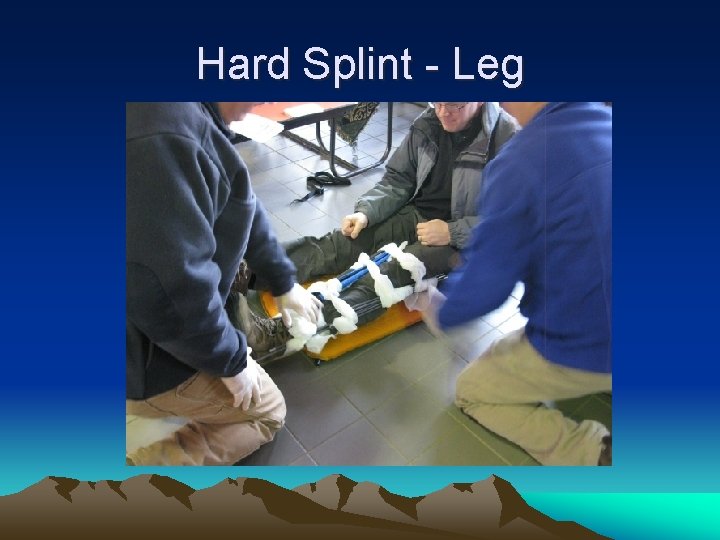 Hard Splint - Leg